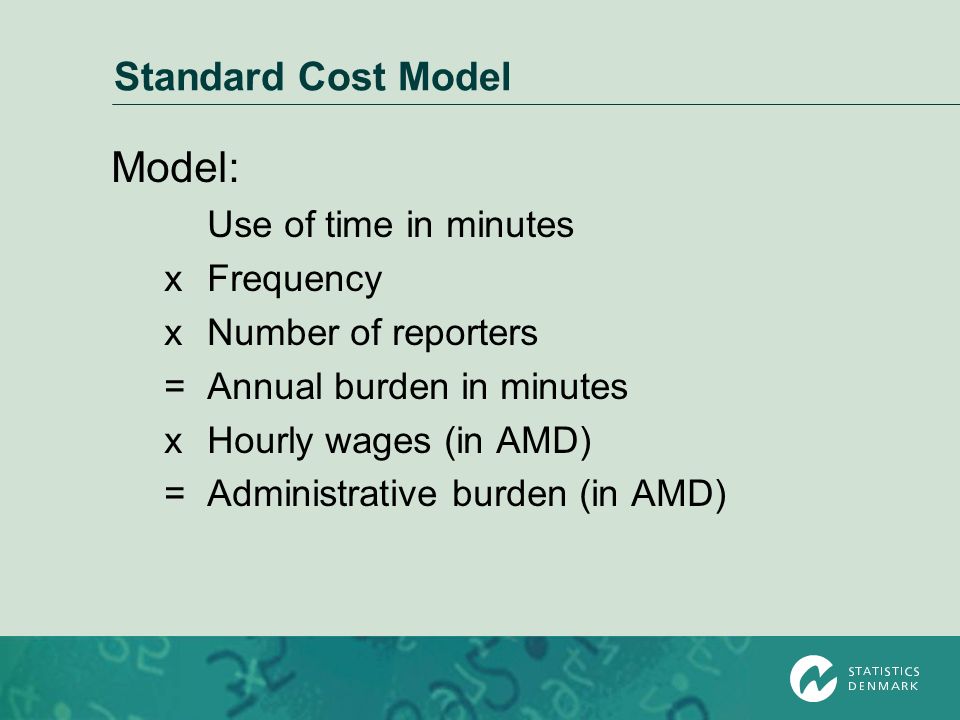 Standard Cost Model

Model:

Use of time in minutes
x Frequency
x Number of reporters
= Annual burden in minutes
x Hourly wages (in AMD)
= Administrative burden (in AMD)

STATISTICS
DENMARK